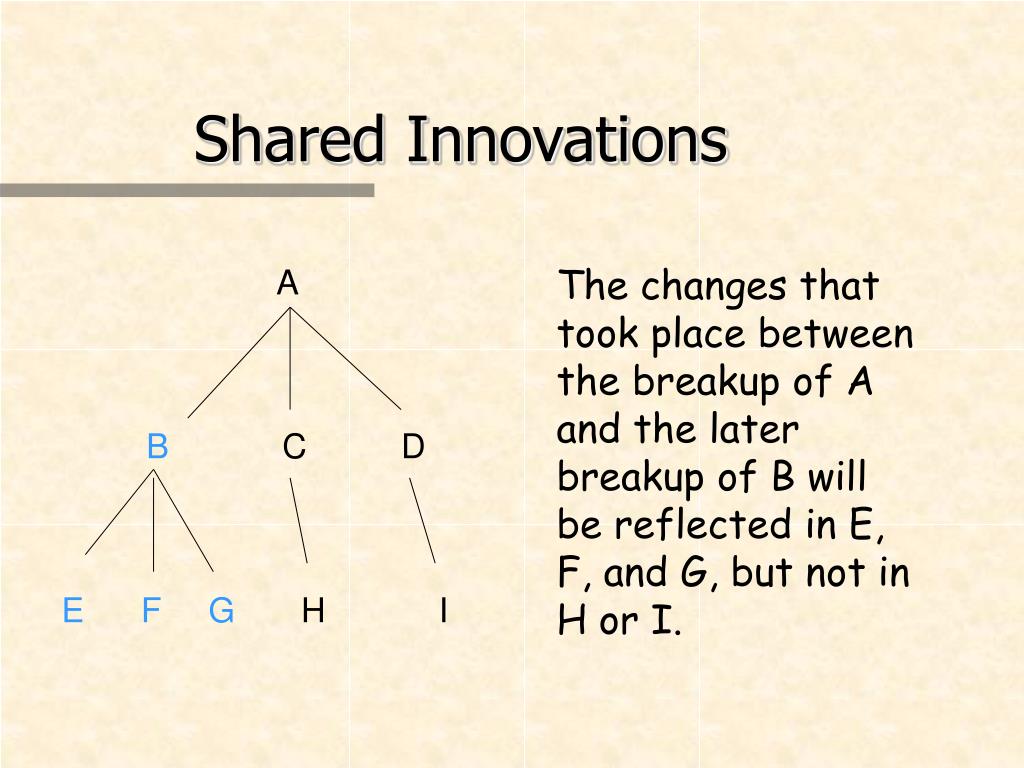 Shared Innovations

A

B C D

E F G H I

The changes that took place between the breakup of A and the later breakup of B will be reflected in E, F, and G, but not in H or I.